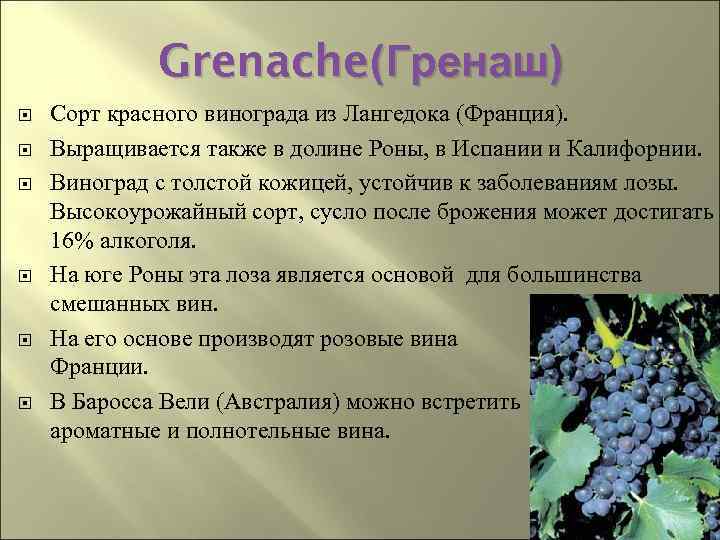 Grenache(Гренаш)

Сорт красного винограда из Лангедока (Франция).

Выращивается также в долине Роны, в Испании и Калифорнии.

Виноград с толстой кожицей, устойчив к заболеваниям лозы. Высокоурожайный сорт, сусло после брожения может достигать 16% алкоголя.

На юге Роны эта лоза является основой для большинства смешанных вин.

На его основе производят розовые вина Франции.

В Баросса Вели (Австралия) можно встретить ароматные и полнотельные вина.